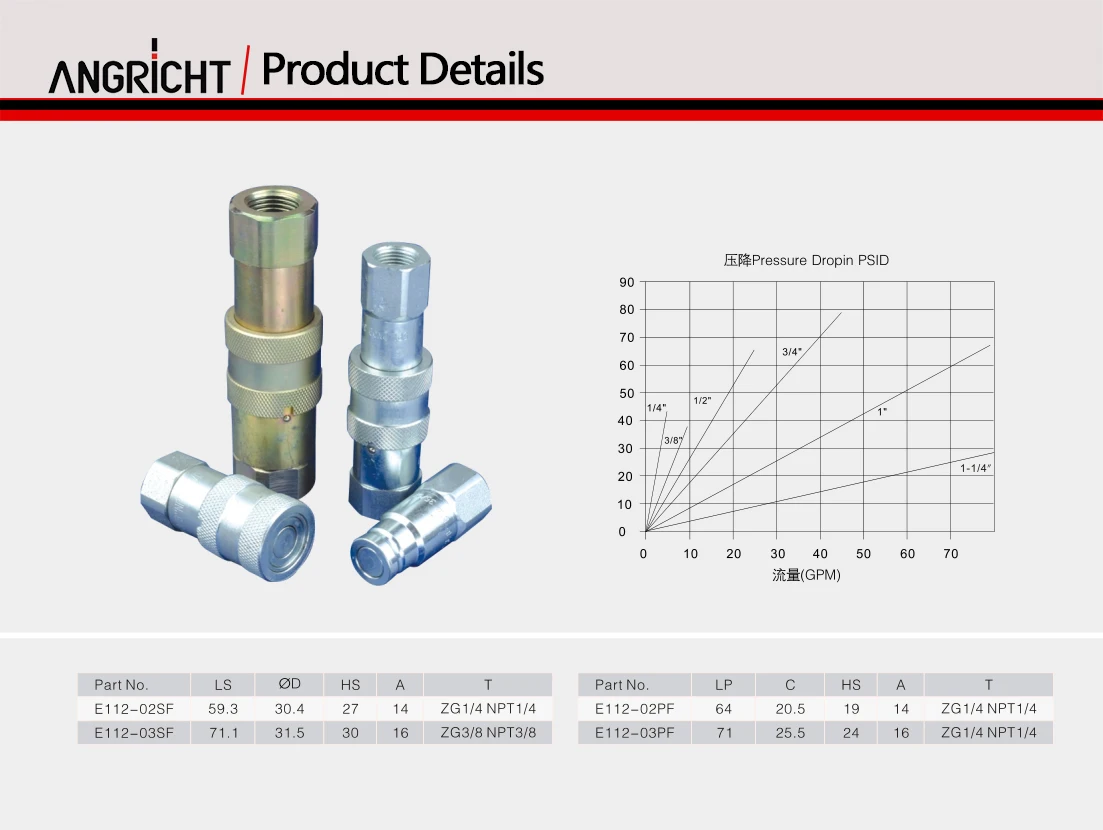 ANGRICHT / Product Details

压降Pressure Dropin PSID

90
80
70
60
50
40
30
20
10
0

1/4"
3/8"
1/2"
3/4"
1"
1-1/4"

0 10 20 30 40 50 60 70

流量(GPM)

| Part No. | LS | ØD | HS | A | T |
|---|---|---|---|---|---|
| E112-02SF | 59.3 | 30.4 | 27 | 14 | ZG1/4 NPT1/4 |
| E112-03SF | 71.1 | 31.5 | 30 | 16 | ZG3/8 NPT3/8 |

| Part No. | LP | C | HS | A | T |
|---|---|---|---|---|---|
| E112-02PF | 64 | 20.5 | 19 | 14 | ZG1/4 NPT1/4 |
| E112-03PF | 71 | 25.5 | 24 | 16 | ZG1/4 NPT1/4 |